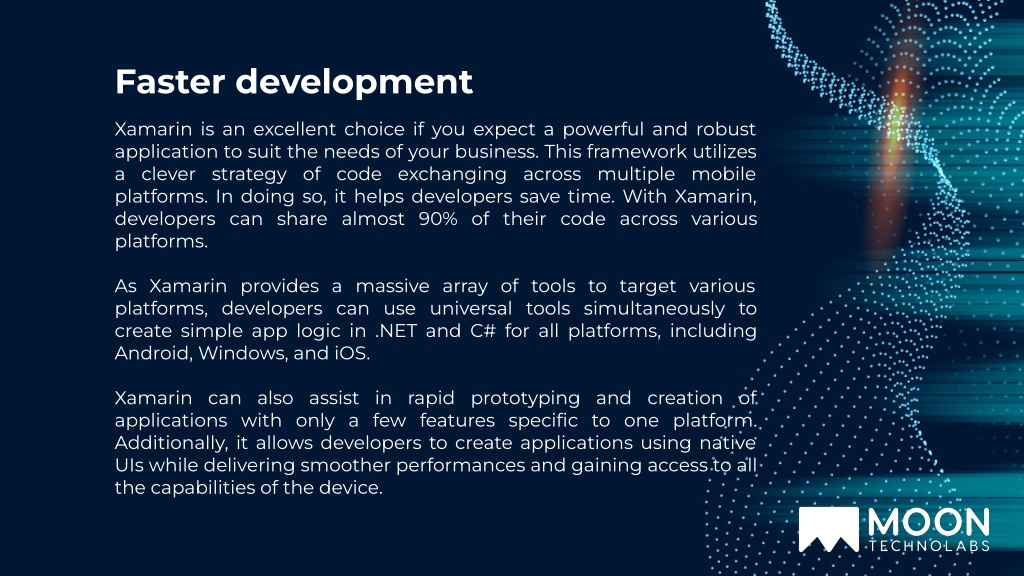 Faster development

Xamarin is an excellent choice if you expect a powerful and robust application to suit the needs of your business. This framework utilizes a clever strategy of code exchanging across multiple mobile platforms. In doing so, it helps developers save time. With Xamarin, developers can share almost 90% of their code across various platforms.

As Xamarin provides a massive array of tools to target various platforms, developers can use universal tools simultaneously to create simple app logic in .NET and C# for all platforms, including Android, Windows, and iOS.

Xamarin can also assist in rapid prototyping and creation of applications with only a few features specific to one platform. Additionally, it allows developers to create applications using native UIs while delivering smoother performances and gaining access to all the capabilities of the device.

MOON
TECHNOLABS